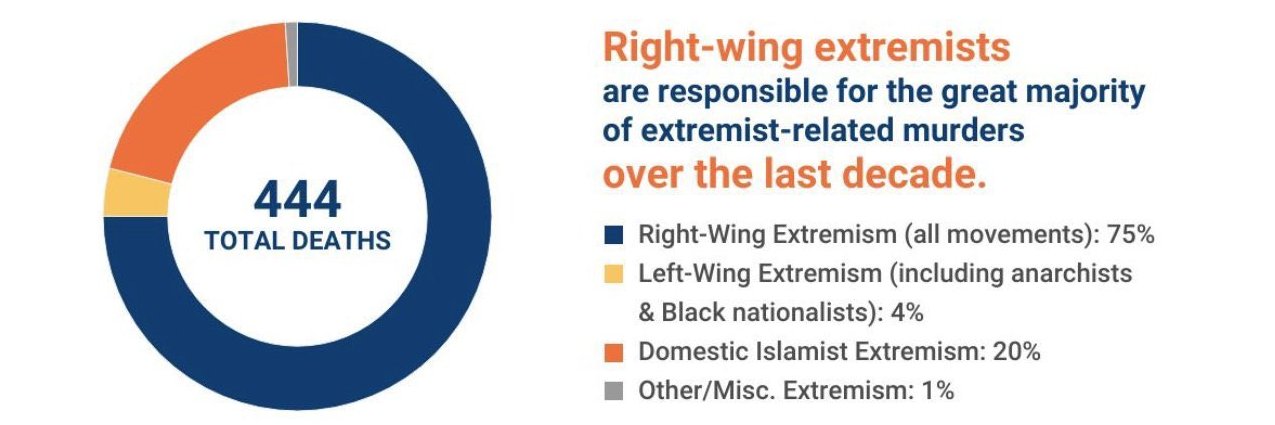 444
TOTAL DEATHS

Right-wing extremists
are responsible for the great majority of extremist-related murders
over the last decade.

Right-Wing Extremism (all movements): 75%
Left-Wing Extremism (including anarchists & Black nationalists): 4%
Domestic Islamist Extremism: 20%
Other/Misc. Extremism: 1%